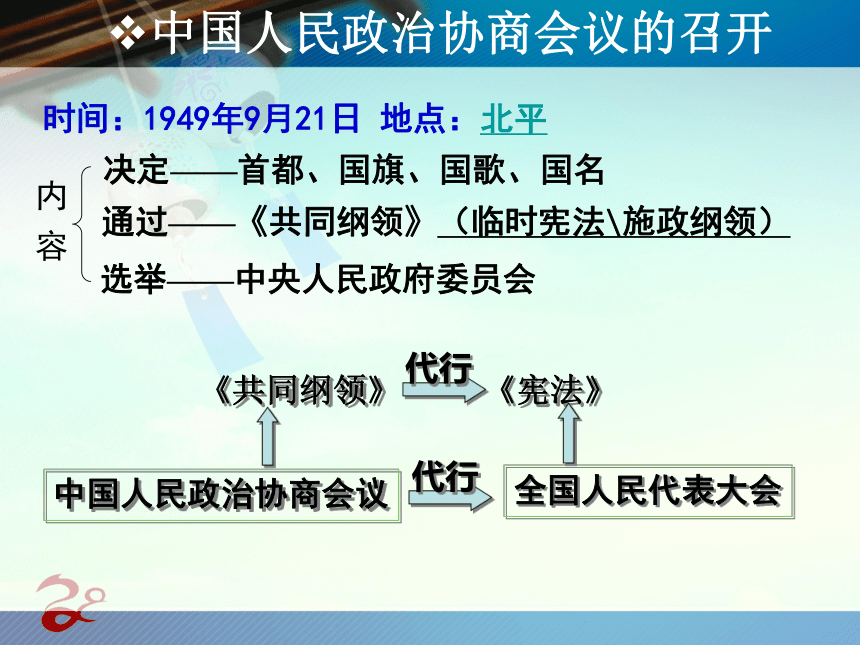 ❖中国人民政治协商会议的召开

时间：1949年9月21日 地点：北平

内容

决定——首都、国旗、国歌、国名

通过——《共同纲领》（临时宪法\施政纲领）

选举——中央人民政府委员会

《共同纲领》 代行 《宪法》

中国人民政治协商会议 代行 全国人民代表大会